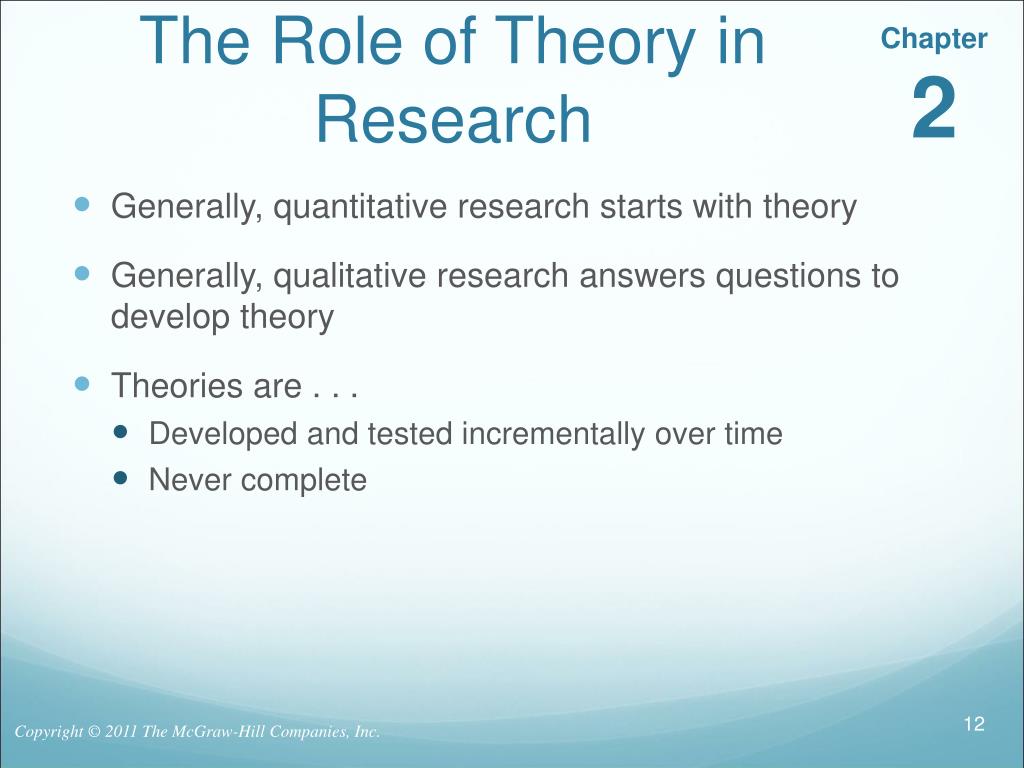 The Role of Theory in Research

Chapter
2

- Generally, quantitative research starts with theory
- Generally, qualitative research answers questions to develop theory
- Theories are . . .
  - Developed and tested incrementally over time
  - Never complete

Copyright © 2011 The McGraw-Hill Companies, Inc.

12